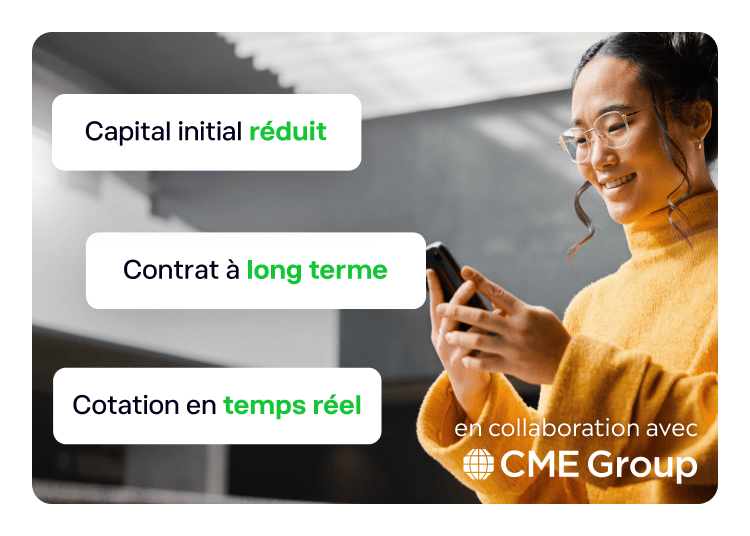 Capital initial réduit

Contrat à long terme

Cotation en temps réel

en collaboration avec
CME Group